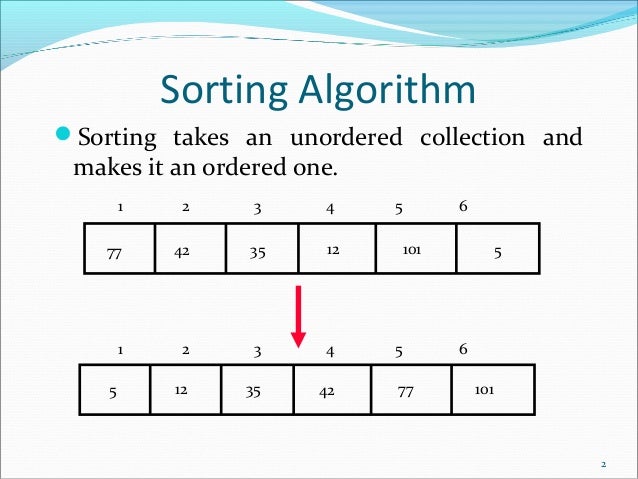 Sorting Algorithm

Sorting takes an unordered collection and makes it an ordered one.

| 1 | 2 | 3 | 4 | 5 | 6 |
|---|---|---|---|---|---|
| 77 | 42 | 35 | 12 | 101 | 5 |

| 1 | 2 | 3 | 4 | 5 | 6 |
|---|---|---|---|---|---|
| 5 | 12 | 35 | 42 | 77 | 101 |

2